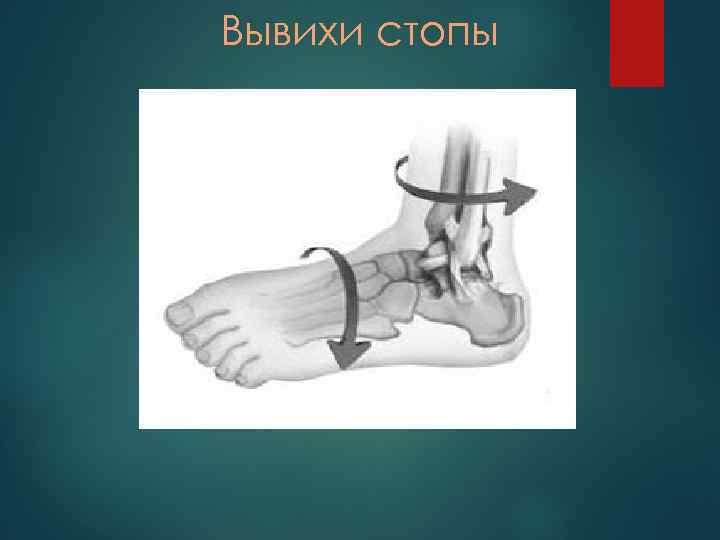 Вывихи стопы